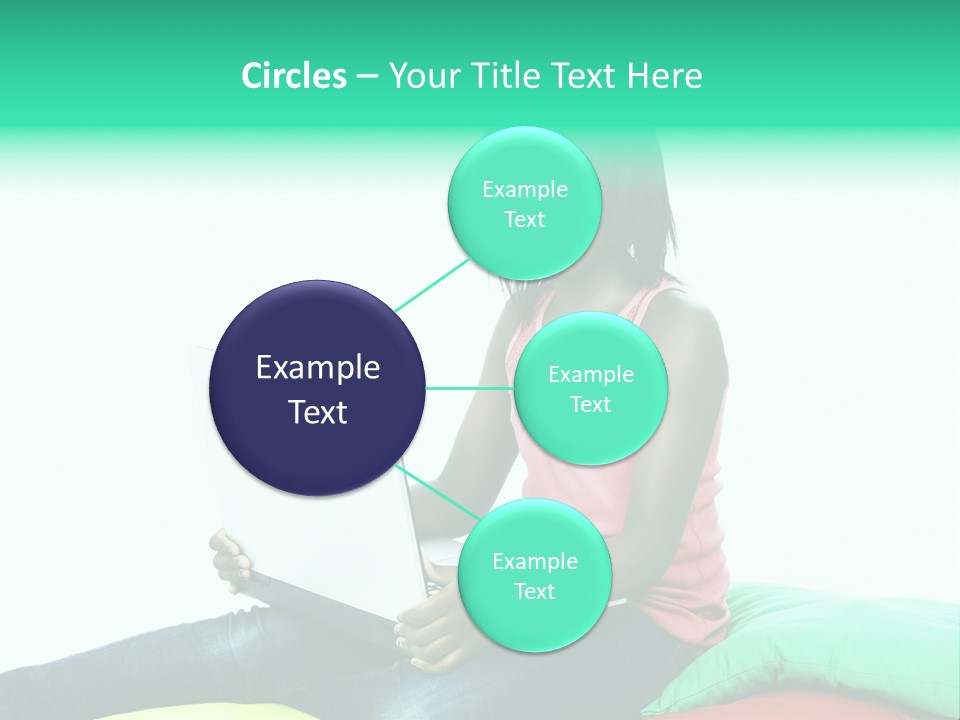 Circles – Your Title Text Here

Example Text

Example Text

Example Text

Example Text